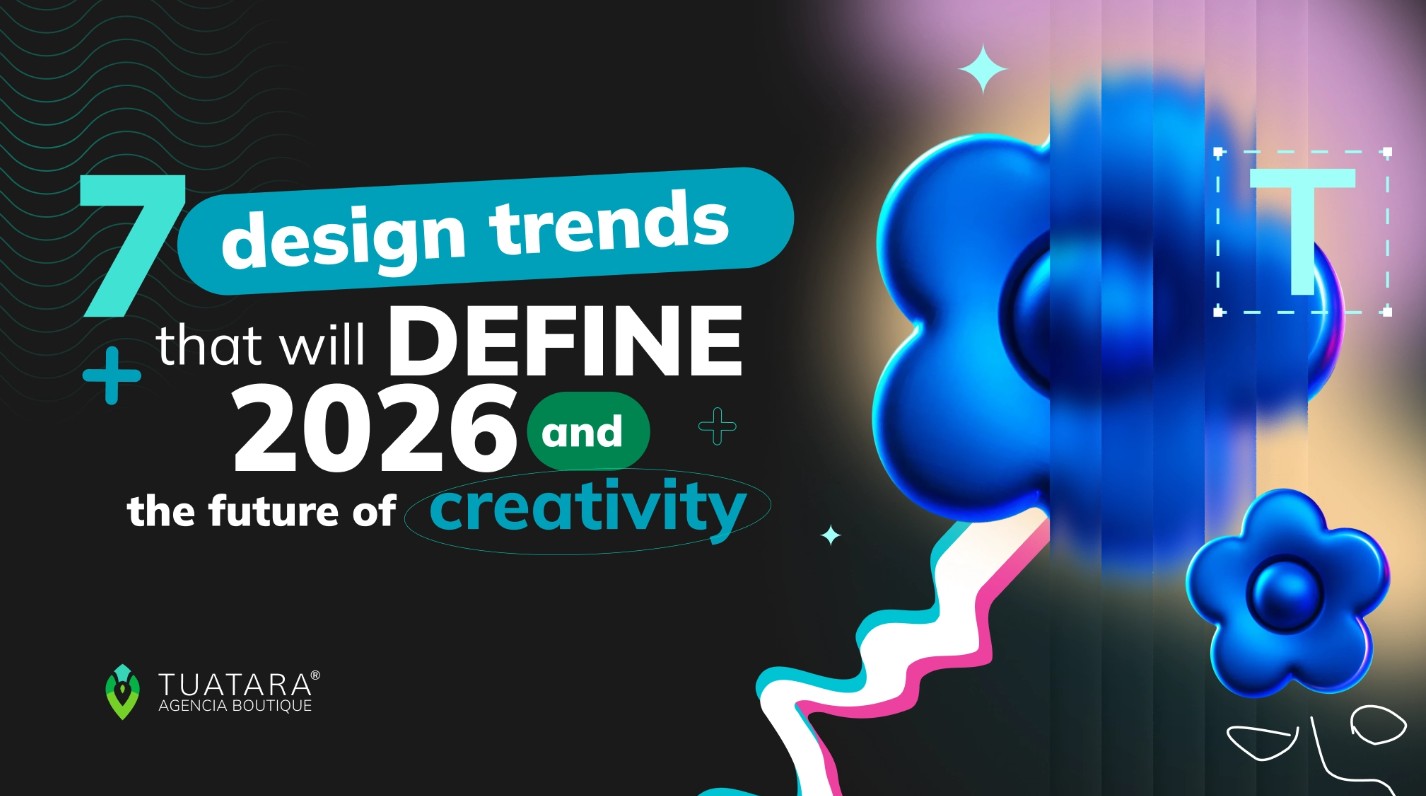 7 design trends that will DEFINE 2026 and the future of creativity

T

TUATARA®
AGENCIA BOUTIQUE